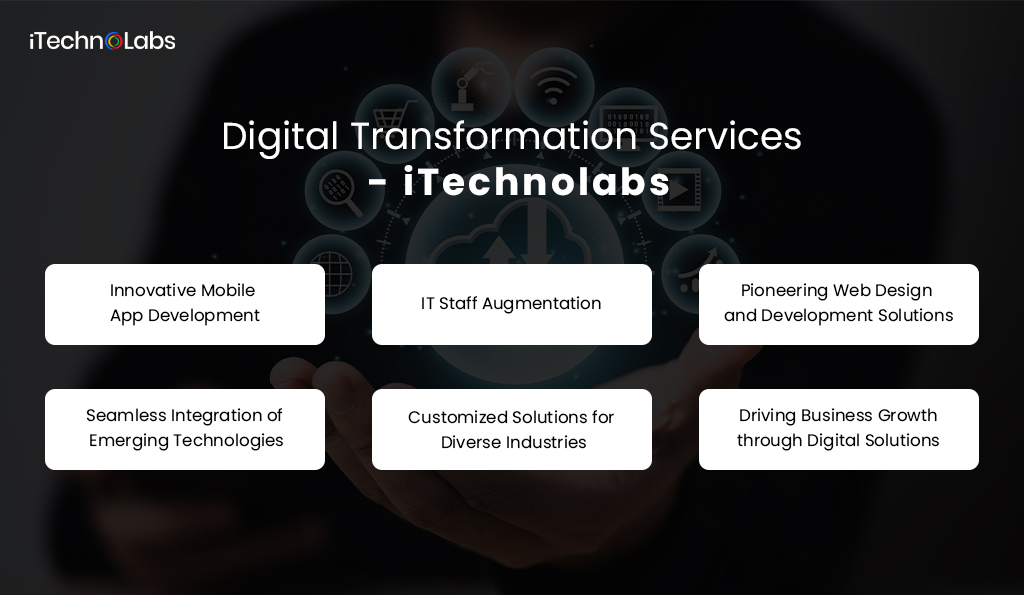 iTechnoLabs

Digital Transformation Services - iTechnolabs

Innovative Mobile App Development

IT Staff Augmentation

Pioneering Web Design and Development Solutions

Seamless Integration of Emerging Technologies

Customized Solutions for Diverse Industries

Driving Business Growth through Digital Solutions